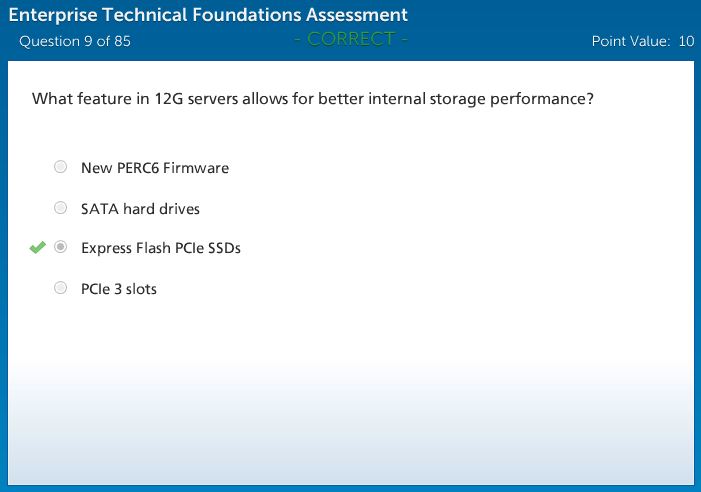 Enterprise Technical Foundations Assessment

Question 9 of 85

- CORRECT -

Point Value: 10

What feature in 12G servers allows for better internal storage performance?

New PERC6 Firmware

SATA hard drives

Express Flash PCIe SSDs

PCIe 3 slots